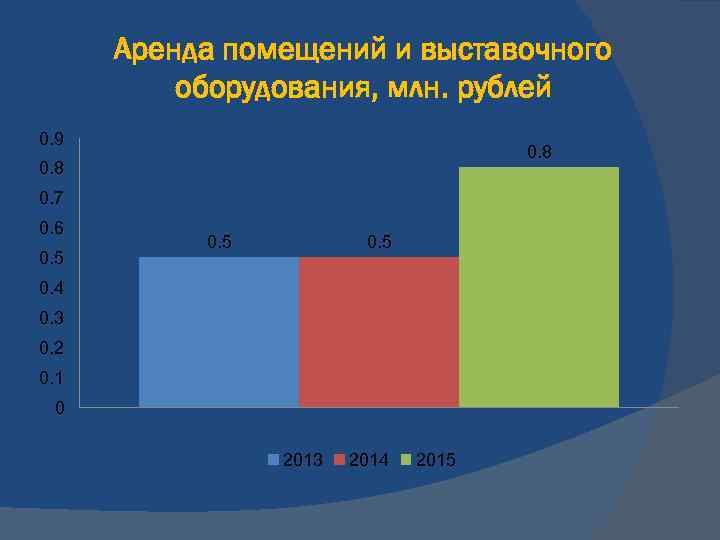 Аренда помещений и выставочного оборудования, млн. рублей

0.9
0.8
0.7
0.6
0.5
0.4
0.3
0.2
0.1
0

0.5
0.5
0.8

2013 2014 2015